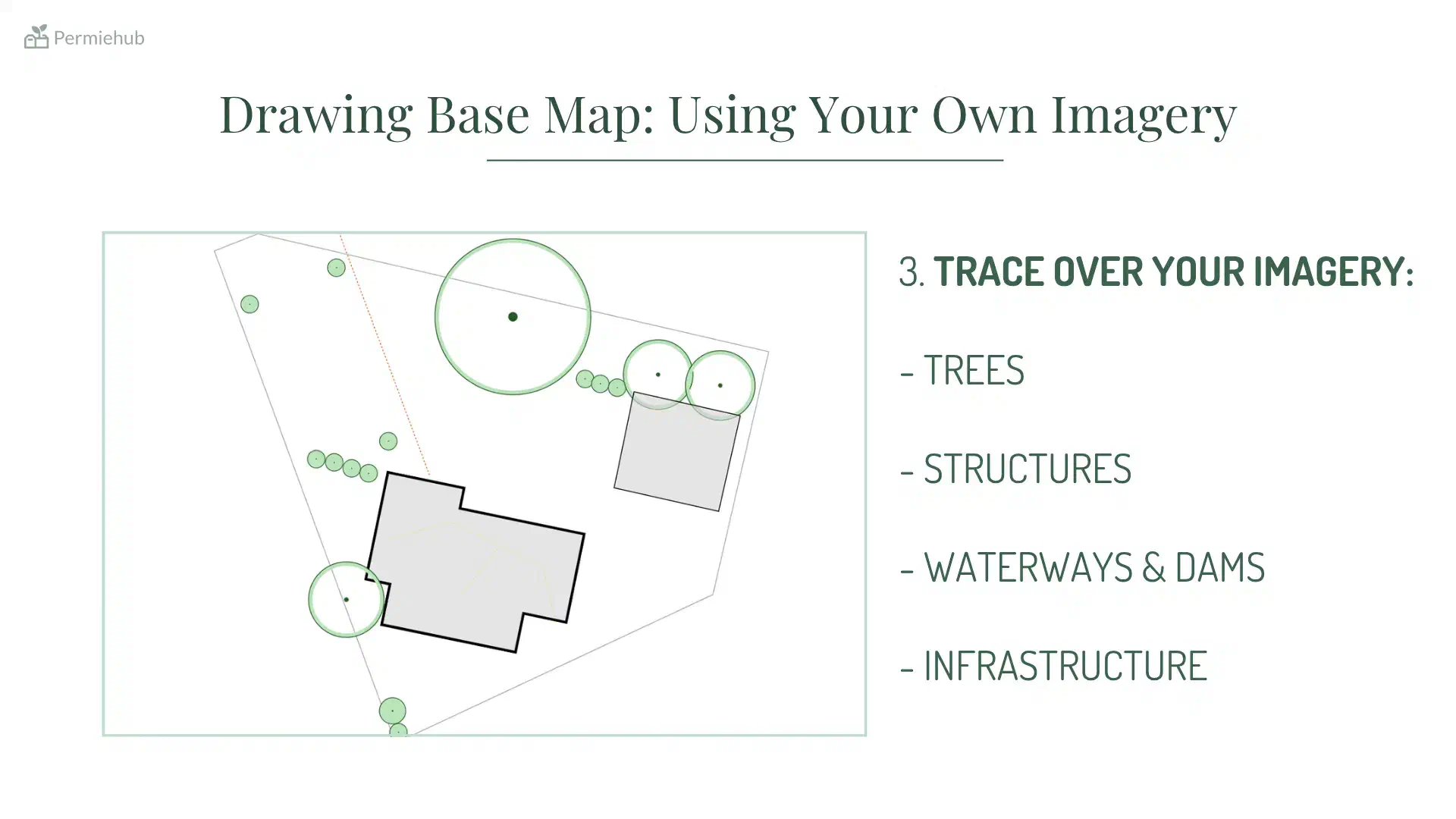 Permiehub

Drawing Base Map: Using Your Own Imagery

3. TRACE OVER YOUR IMAGERY:

- TREES

- STRUCTURES

- WATERWAYS & DAMS

- INFRASTRUCTURE